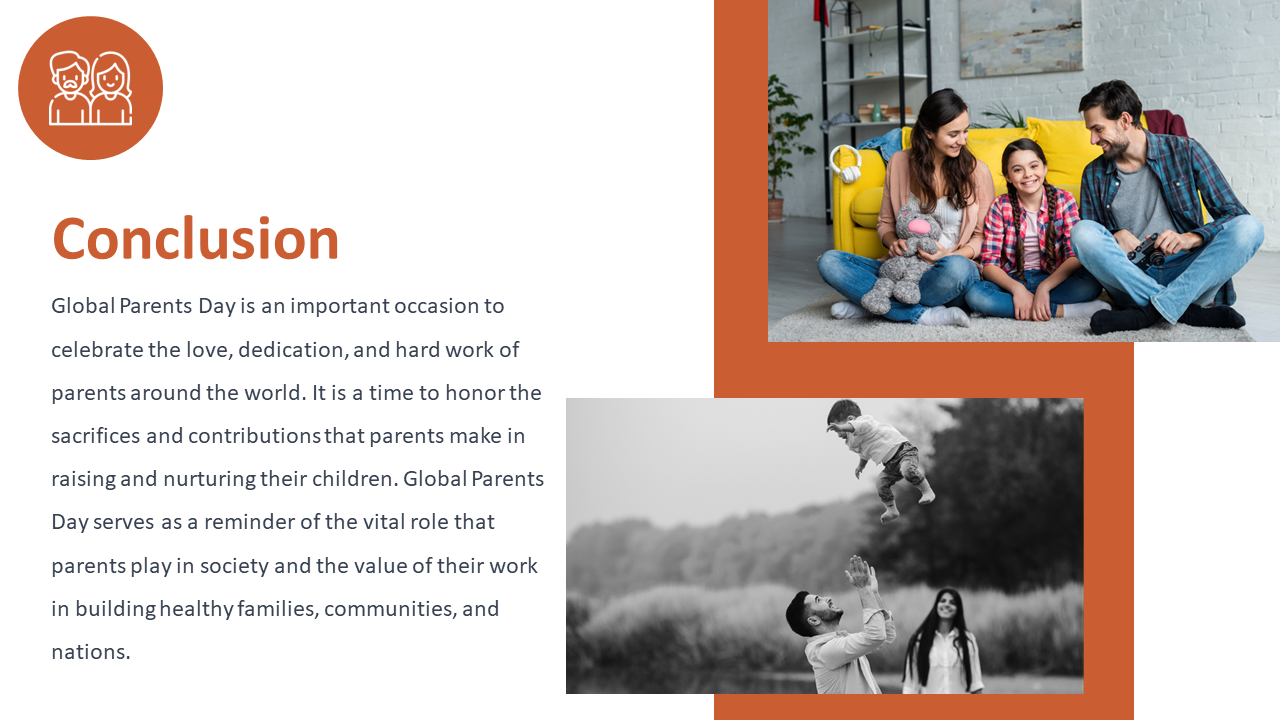 Conclusion

Global Parents Day is an important occasion to celebrate the love, dedication, and hard work of parents around the world. It is a time to honor the sacrifices and contributions that parents make in raising and nurturing their children. Global Parents Day serves as a reminder of the vital role that parents play in society and the value of their work in building healthy families, communities, and nations.